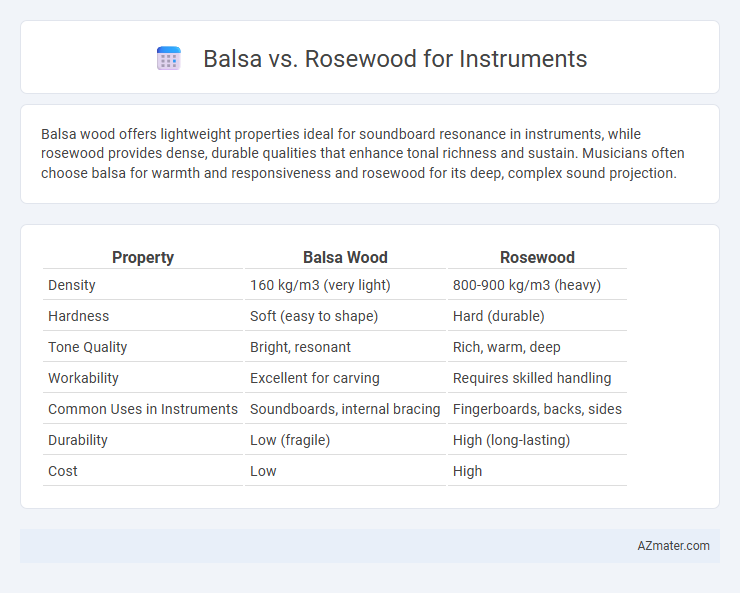 Balsa vs. Rosewood for Instruments

Balsa wood offers lightweight properties ideal for soundboard resonance in instruments, while rosewood provides dense, durable qualities that enhance tonal richness and sustain. Musicians often choose balsa for warmth and responsiveness and rosewood for its deep, complex sound projection.

| Property | Balsa Wood | Rosewood |
|---|---|---|
| Density | 160 kg/m3 (very light) | 800-900 kg/m3 (heavy) |
| Hardness | Soft (easy to shape) | Hard (durable) |
| Tone Quality | Bright, resonant | Rich, warm, deep |
| Workability | Excellent for carving | Requires skilled handling |
| Common Uses in Instruments | Soundboards, internal bracing | Fingerboards, backs, sides |
| Durability | Low (fragile) | High (long-lasting) |
| Cost | Low | High |

AZmater.com